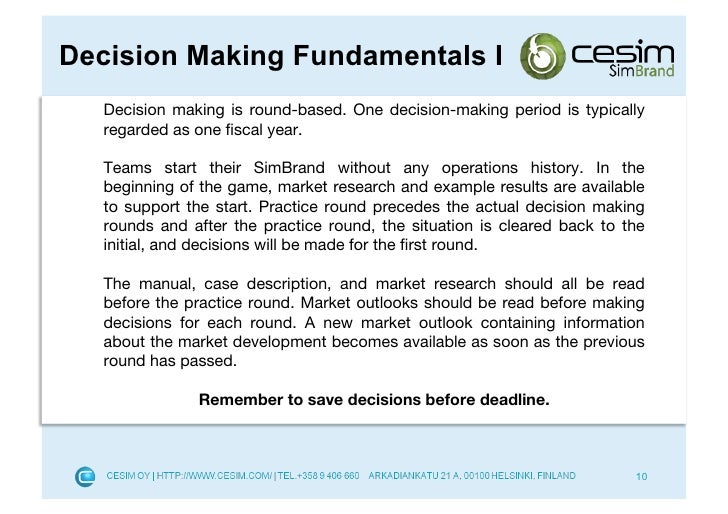 Decision Making Fundamentals I

cesim SimBrand

Decision making is round-based. One decision-making period is typically regarded as one fiscal year.

Teams start their SimBrand without any operations history. In the beginning of the game, market research and example results are available to support the start. Practice round precedes the actual decision making rounds and after the practice round, the situation is cleared back to the initial, and decisions will be made for the first round.

The manual, case description, and market research should all be read before the practice round. Market outlooks should be read before making decisions for each round. A new market outlook containing information about the market development becomes available as soon as the previous round has passed.

Remember to save decisions before deadline.

CESIM OY | HTTP://WWW.CESIM.COM/ | TEL.+358 9 406 660 ARKADIANKATU 21 A, 00100 HELSINKI, FINLAND 10